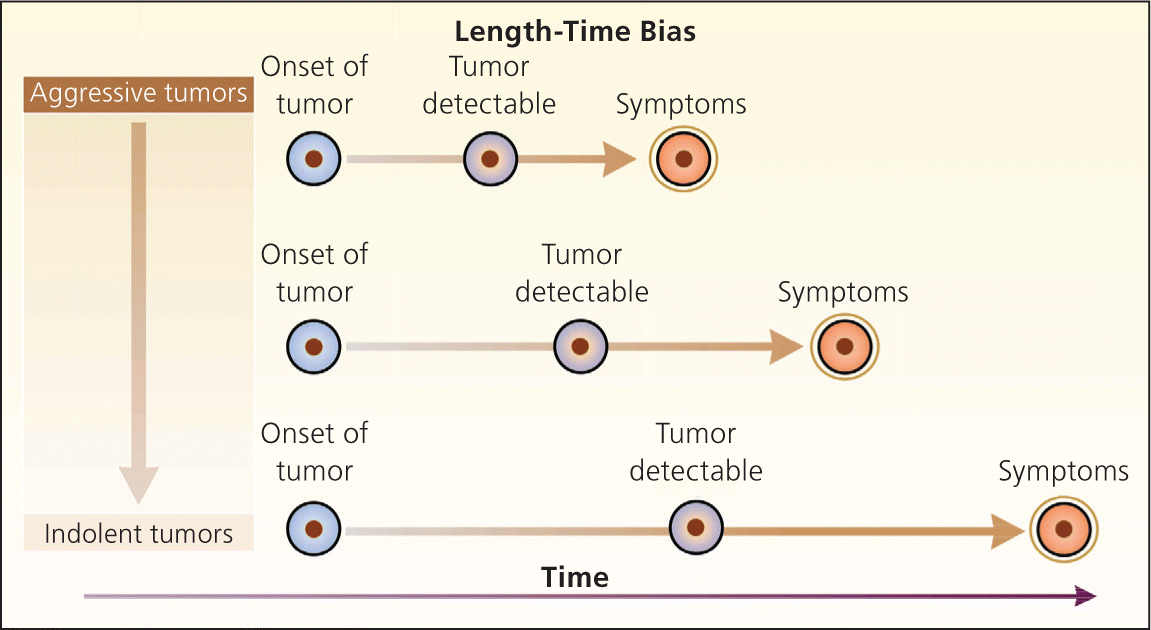 Length-Time Bias

Aggressive tumors

Onset of tumor

Tumor detectable

Symptoms

Onset of tumor

Tumor detectable

Symptoms

Onset of tumor

Tumor detectable

Symptoms

Indolent tumors

Time